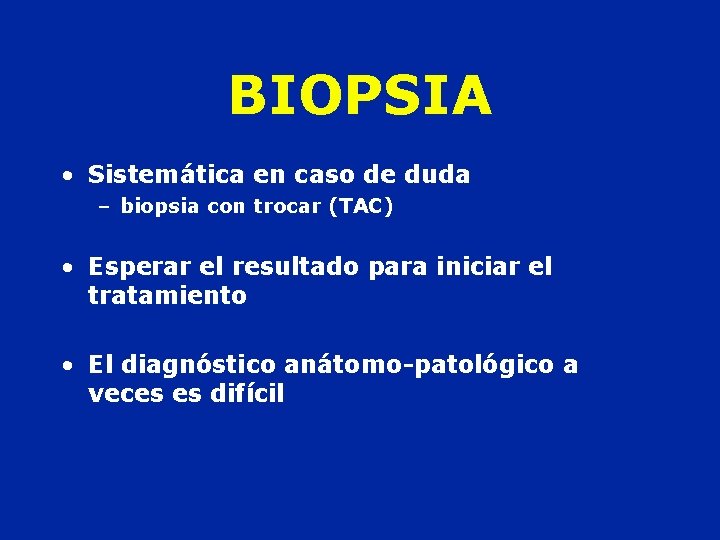 BIOPSIA

• Sistemática en caso de duda
  – biopsia con trocar (TAC)

• Esperar el resultado para iniciar el tratamiento

• El diagnóstico anátomo-patológico a veces es difícil